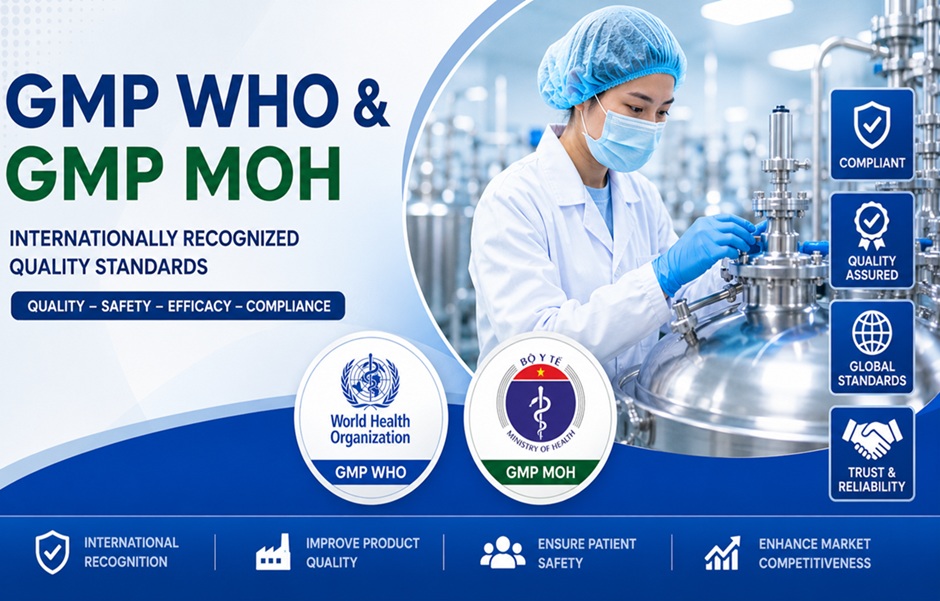 GMP WHO &
GMP MOH

INTERNATIONALLY RECOGNIZED QUALITY STANDARDS

QUALITY – SAFETY – EFFICACY – COMPLIANCE

World Health Organization
GMP WHO

BỘ Y TẾ
MINISTRY OF HEALTH
GMP MOH

COMPLIANT

QUALITY ASSURED

GLOBAL STANDARDS

TRUST & RELIABILITY

INTERNATIONAL RECOGNITION

IMPROVE PRODUCT QUALITY

ENSURE PATIENT SAFETY

ENHANCE MARKET COMPETITIVENESS